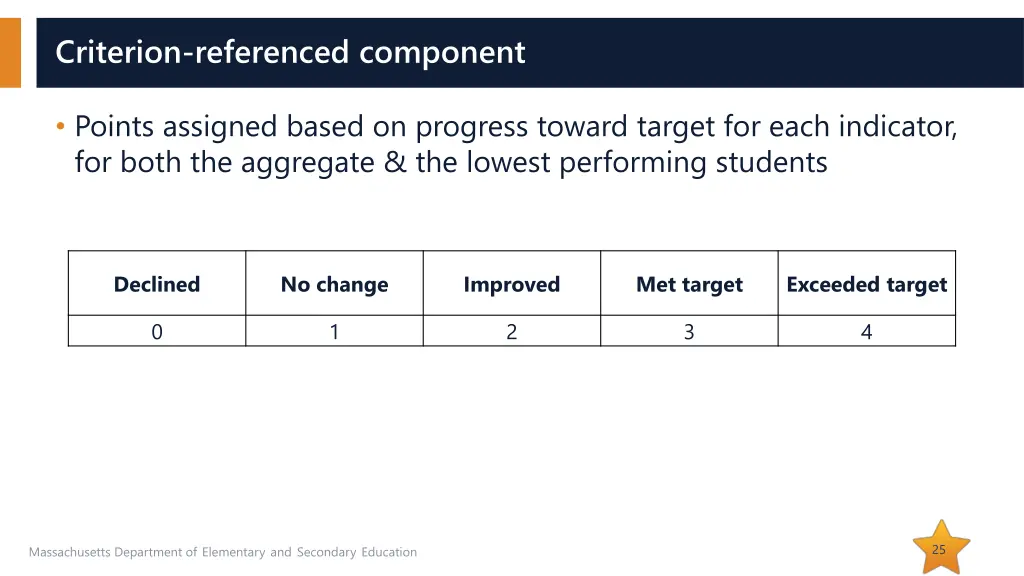 Criterion-referenced component

• Points assigned based on progress toward target for each indicator, for both the aggregate & the lowest performing students

| Declined | No change | Improved | Met target | Exceeded target |
|---|---|---|---|---|
| 0 | 1 | 2 | 3 | 4 |

Massachusetts Department of Elementary and Secondary Education

25